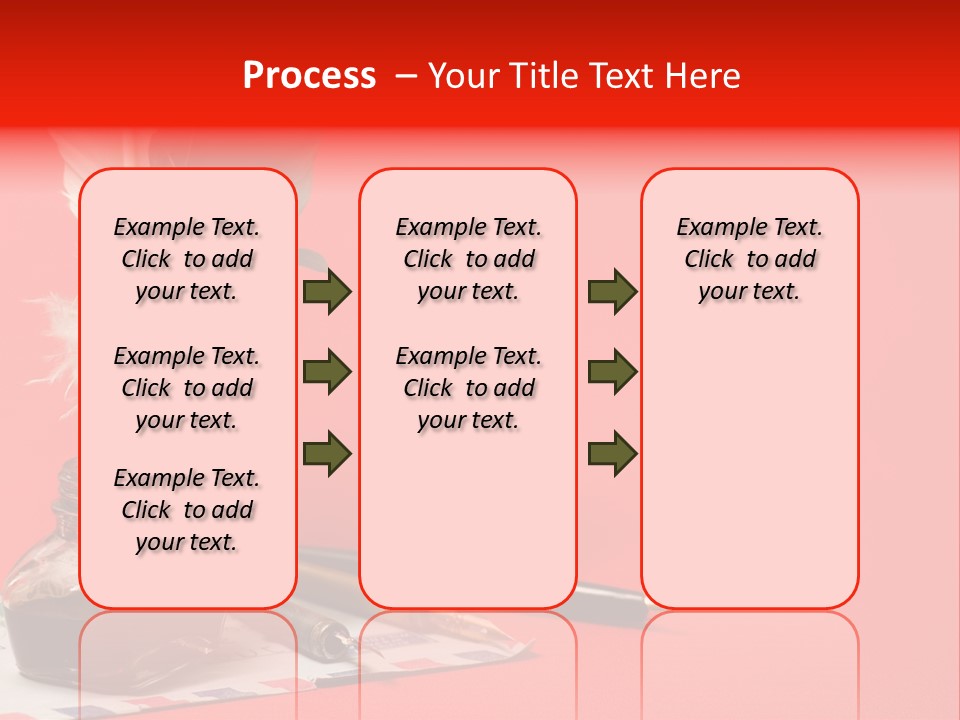 Process – Your Title Text Here

Example Text. Click to add your text.

Example Text. Click to add your text.

Example Text. Click to add your text.

Example Text. Click to add your text.

Example Text. Click to add your text.

Example Text. Click to add your text.